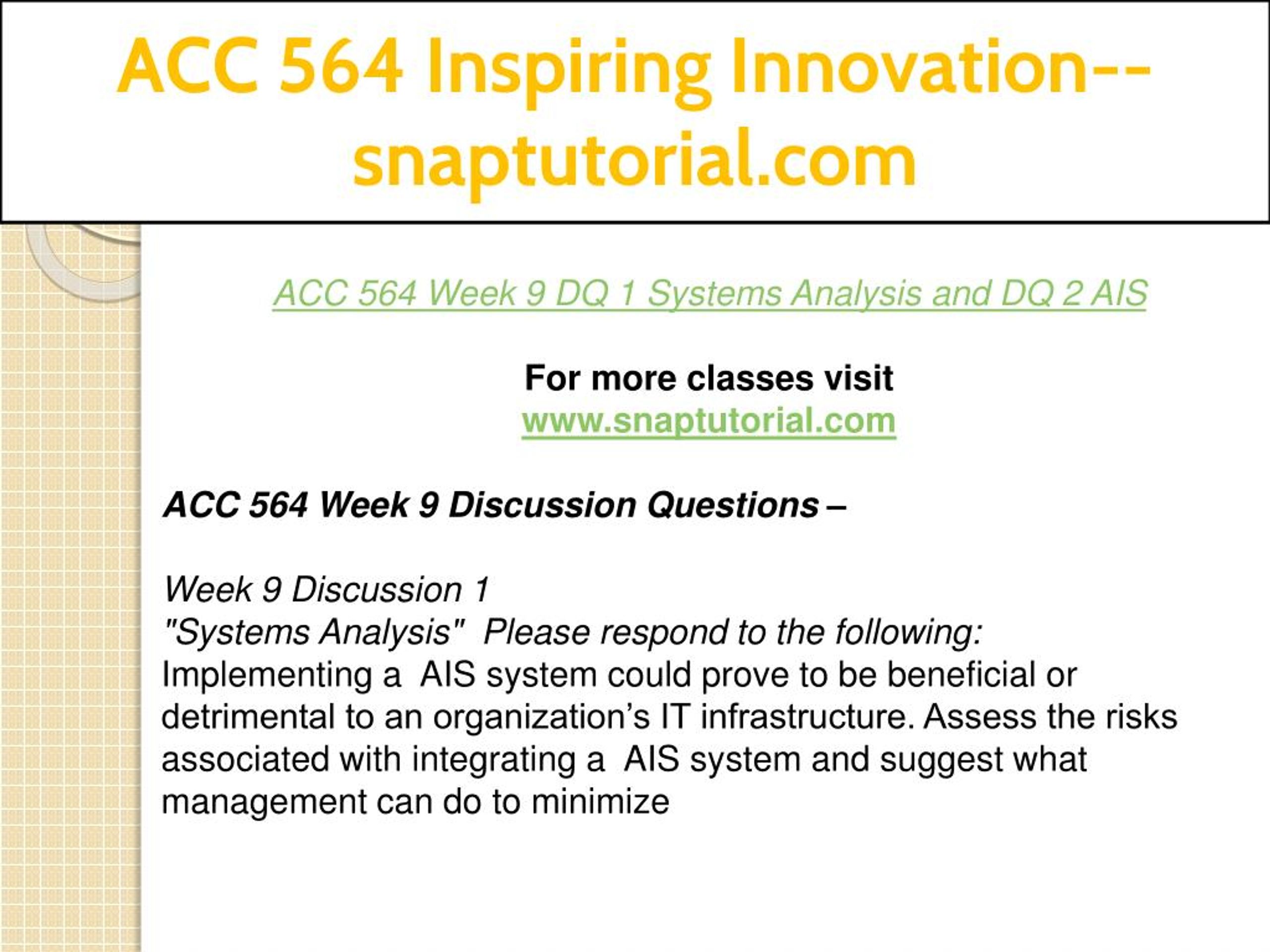 ACC 564 Inspiring Innovation--snaptutorial.com

ACC 564 Week 9 DQ 1 Systems Analysis and DQ 2 AIS

For more classes visit
www.snaptutorial.com

ACC 564 Week 9 Discussion Questions –

Week 9 Discussion 1
"Systems Analysis"  Please respond to the following:
Implementing a  AIS system could prove to be beneficial or detrimental to an organization’s IT infrastructure. Assess the risks associated with integrating a  AIS system and suggest what management can do to minimize